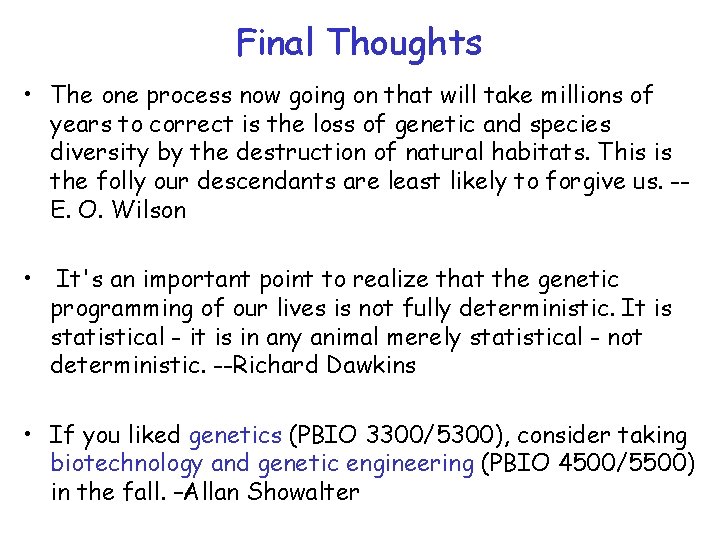 Final Thoughts

• The one process now going on that will take millions of years to correct is the loss of genetic and species diversity by the destruction of natural habitats. This is the folly our descendants are least likely to forgive us. -- E. O. Wilson

• It's an important point to realize that the genetic programming of our lives is not fully deterministic. It is statistical - it is in any animal merely statistical - not deterministic. --Richard Dawkins

• If you liked genetics (PBIO 3300/5300), consider taking biotechnology and genetic engineering (PBIO 4500/5500) in the fall. –Allan Showalter